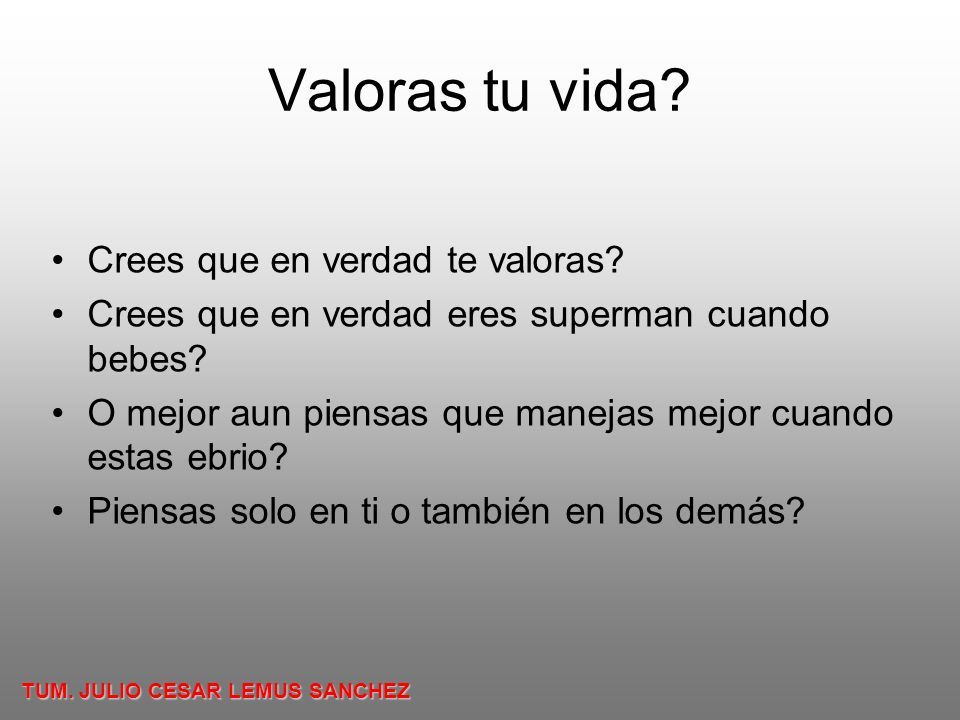 Valoras tu vida?

• Crees que en verdad te valoras?
• Crees que en verdad eres superman cuando bebes?
• O mejor aun piensas que manejas mejor cuando estas ebrio?
• Piensas solo en ti o también en los demás?

TUM. JULIO CESAR LEMUS SANCHEZ